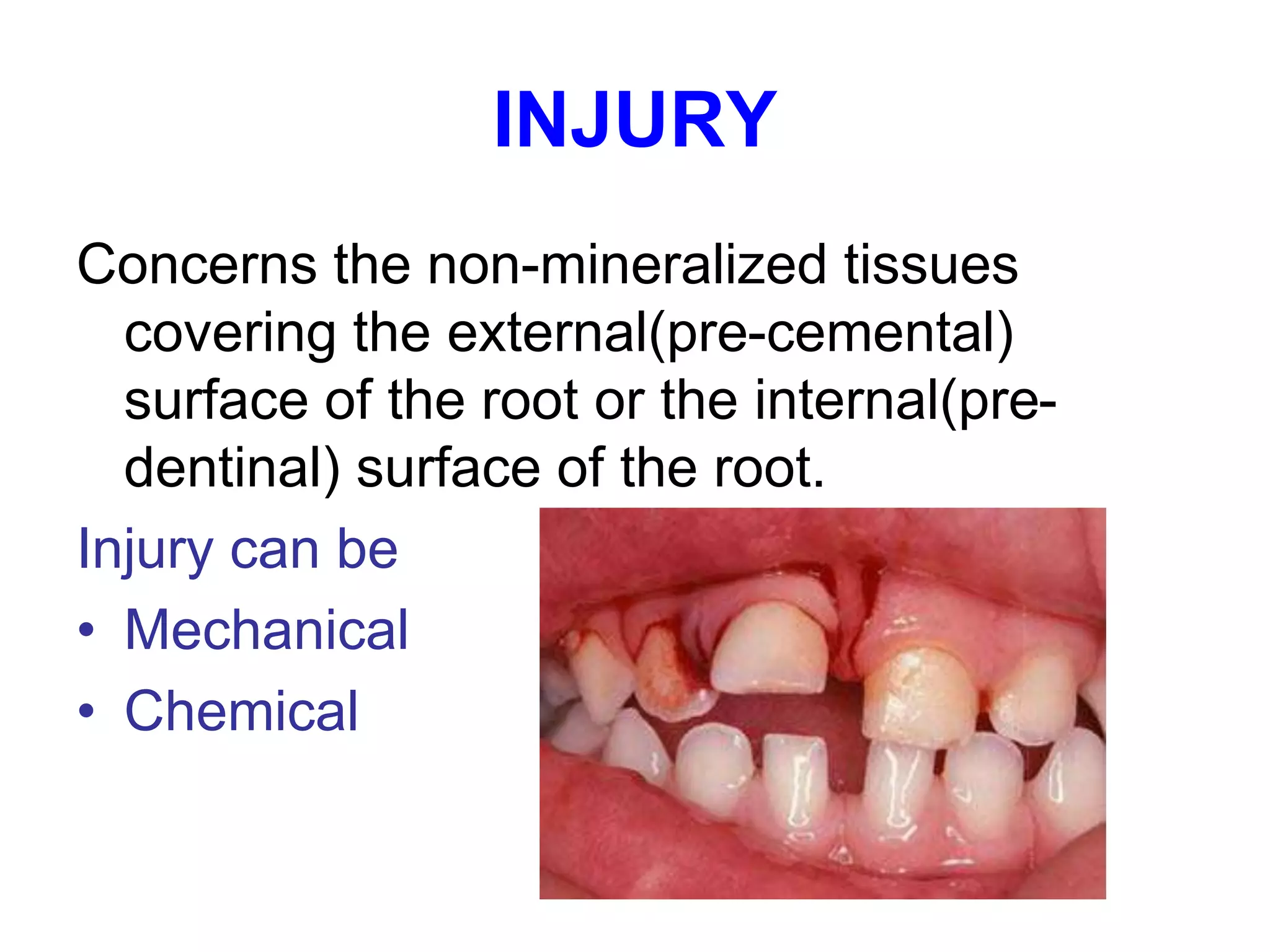 INJURY

Concerns the non-mineralized tissues covering the external(pre-cemental) surface of the root or the internal(pre-dentinal) surface of the root.

Injury can be

• Mechanical
• Chemical